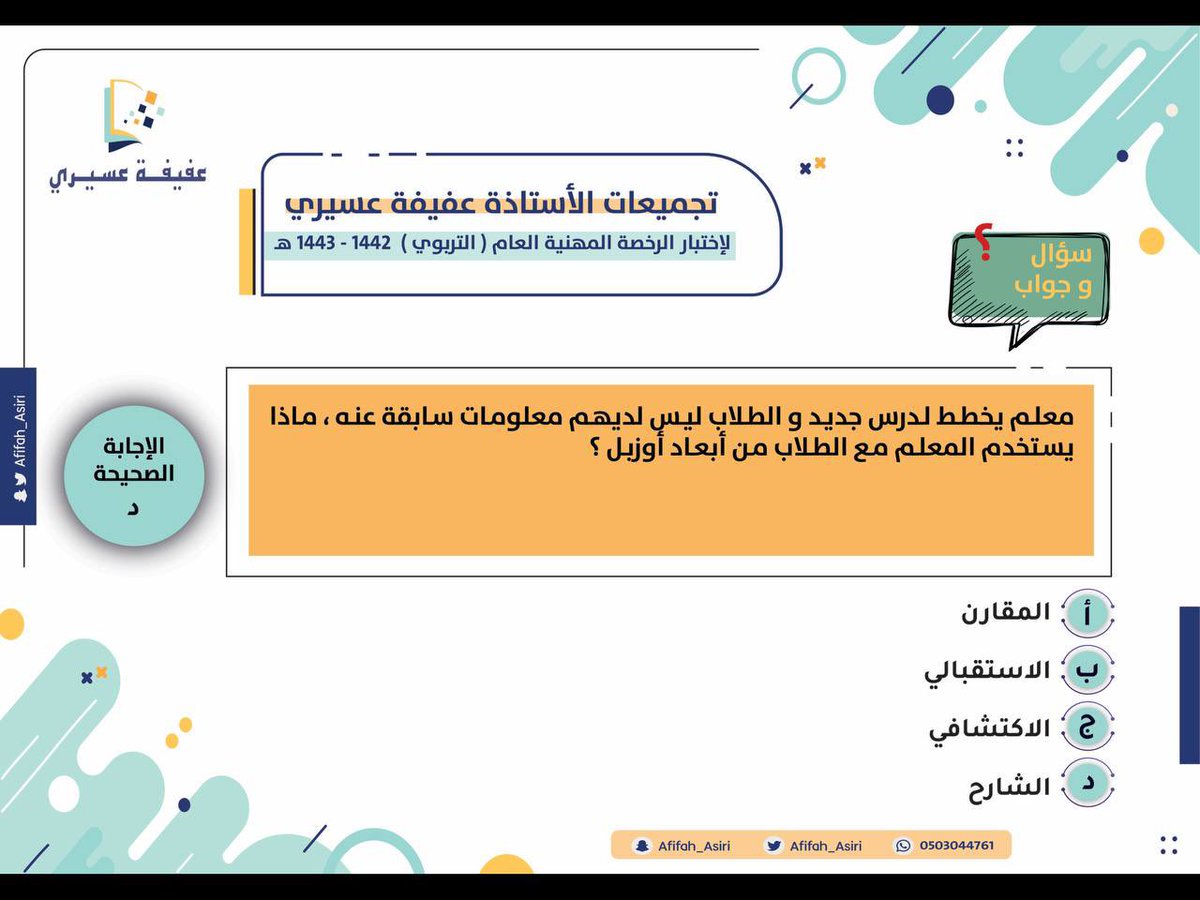 عفيفة عسيري

تجميعات الأستاذة عفيفة عسيري
لإختبار الرخصة المهنية العام ( التربوي ) 1442 - 1443 هـ

سؤال و جواب

Afifah_Asiri

الإجابة الصحيحة
د

معلم يخطط لدرس جديد و الطلاب ليس لديهم معلومات سابقة عنه ، ماذا يستخدم المعلم مع الطلاب من أبعاد أوزبل ؟

أ المقارن
ب الاستقبالي
ج الاكتشافي
د الشارح

Afifah_Asiri Afifah_Asiri 0503044761